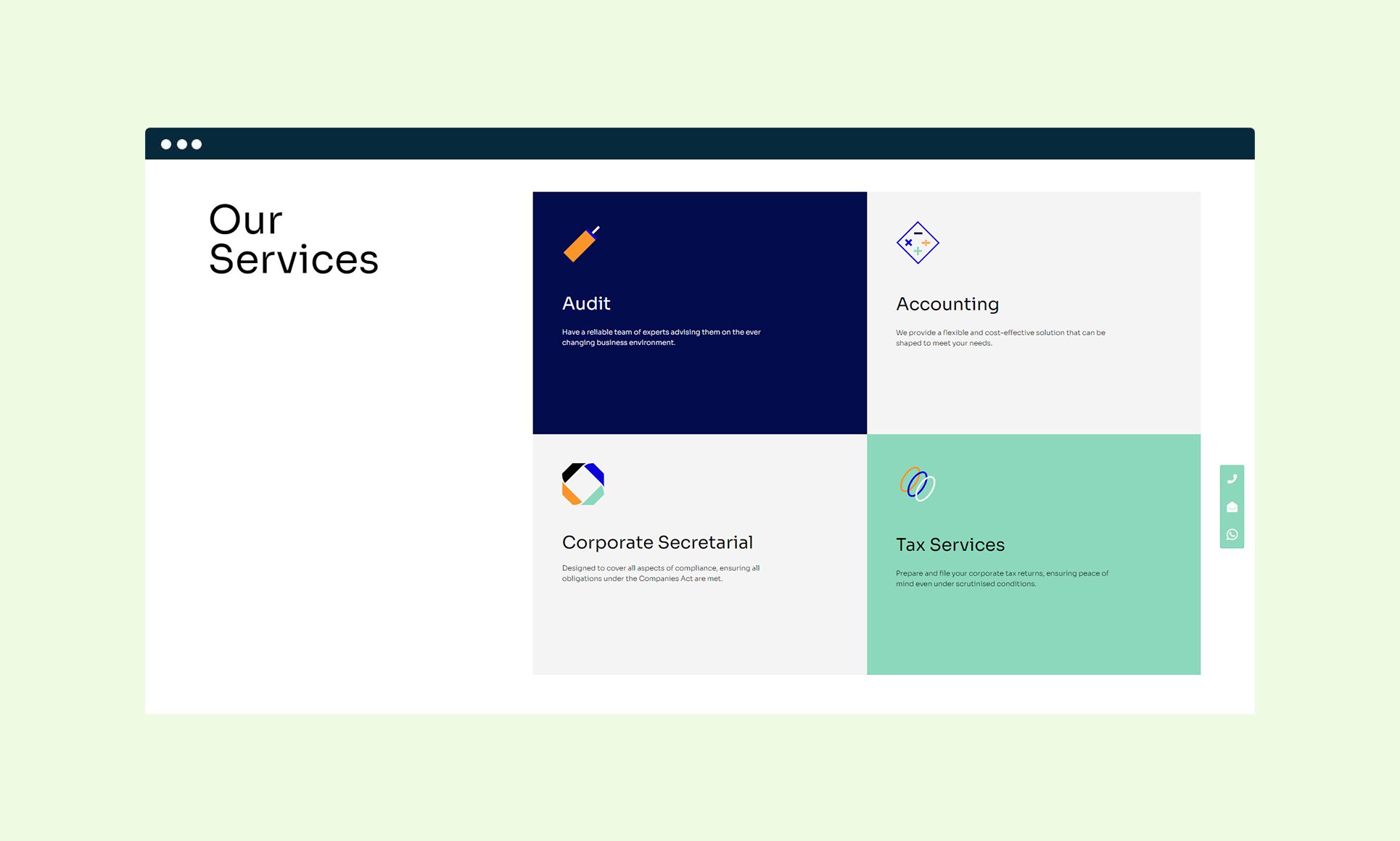 Our Services

Audit

Have a reliable team of experts advising them on the ever changing business environment.

Accounting

We provide a flexible and cost-effective solution that can be shaped to meet your needs.

Corporate Secretarial

Designed to cover all aspects of compliance, ensuring all obligations under the Companies Act are met.

Tax Services

Prepare and file your corporate tax returns, ensuring peace of mind even under scrutinised conditions.